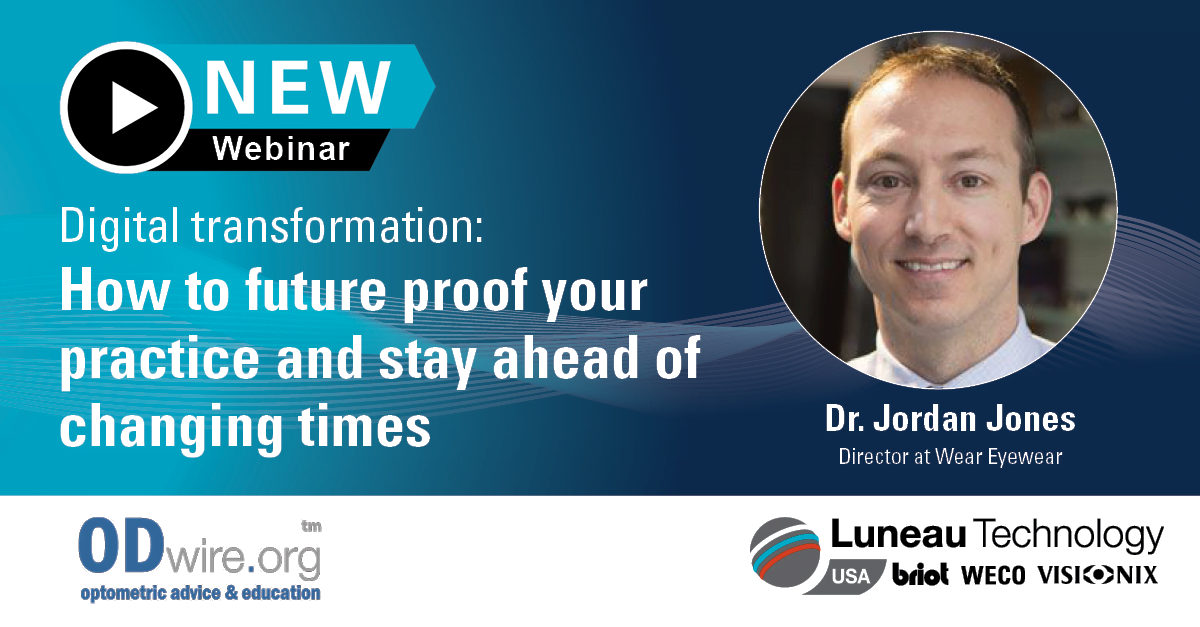 NEW
Webinar

Digital transformation:
How to future proof your practice and stay ahead of changing times

Dr. Jordan Jones
Director at Wear Eyewear

ODwire.org tm
optometric advice & education

Luneau Technology
USA briot WECO VISIONIX